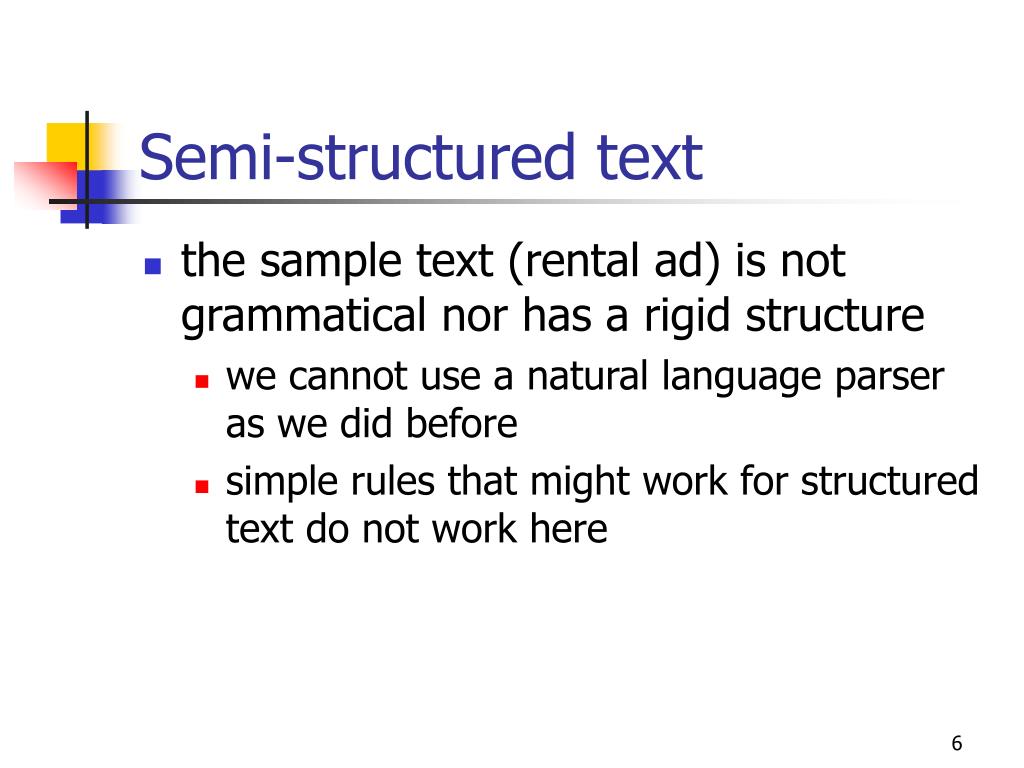 Semi-structured text

- the sample text (rental ad) is not grammatical nor has a rigid structure
  - we cannot use a natural language parser as we did before
  - simple rules that might work for structured text do not work here

6